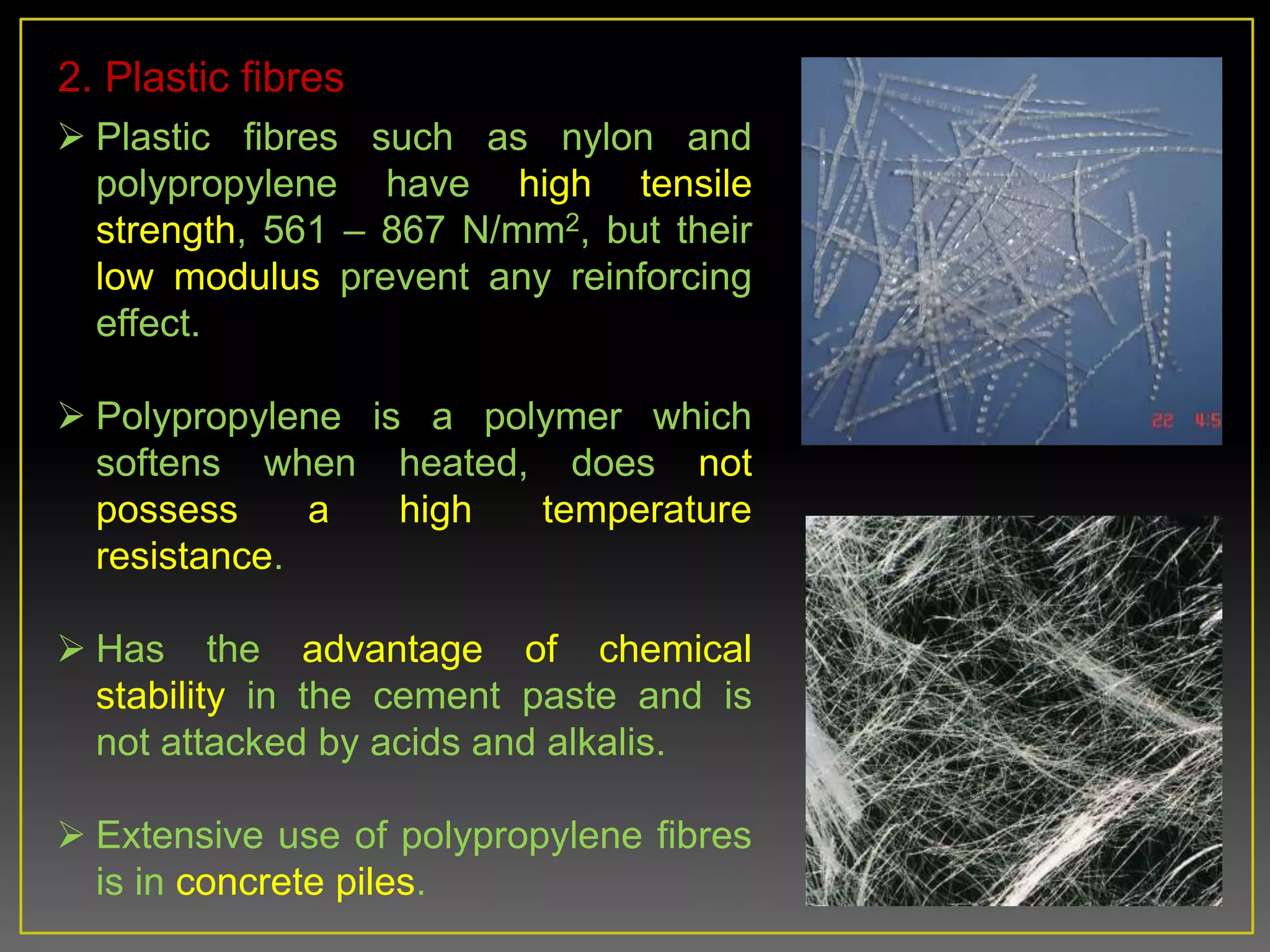 2. Plastic fibres

➢ Plastic fibres such as nylon and polypropylene have high tensile strength, 561 – 867 N/mm$^2$, but their low modulus prevent any reinforcing effect.

➢ Polypropylene is a polymer which softens when heated, does not possess a high temperature resistance.

➢ Has the advantage of chemical stability in the cement paste and is not attacked by acids and alkalis.

➢ Extensive use of polypropylene fibres is in concrete piles.

22 4:5